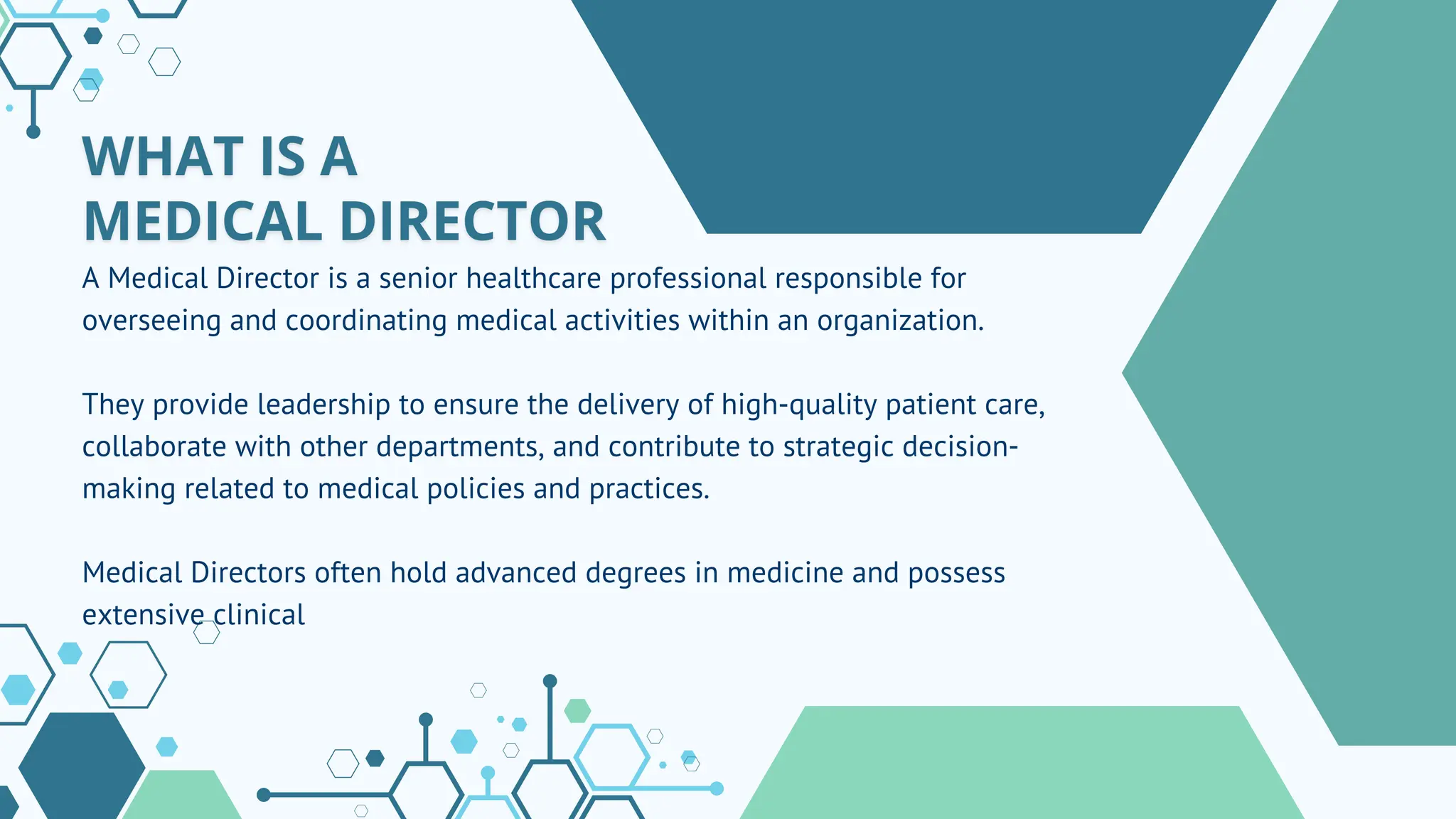 WHAT IS A
MEDICAL DIRECTOR

A Medical Director is a senior healthcare professional responsible for overseeing and coordinating medical activities within an organization.

They provide leadership to ensure the delivery of high-quality patient care, collaborate with other departments, and contribute to strategic decision-making related to medical policies and practices.

Medical Directors often hold advanced degrees in medicine and possess extensive clinical